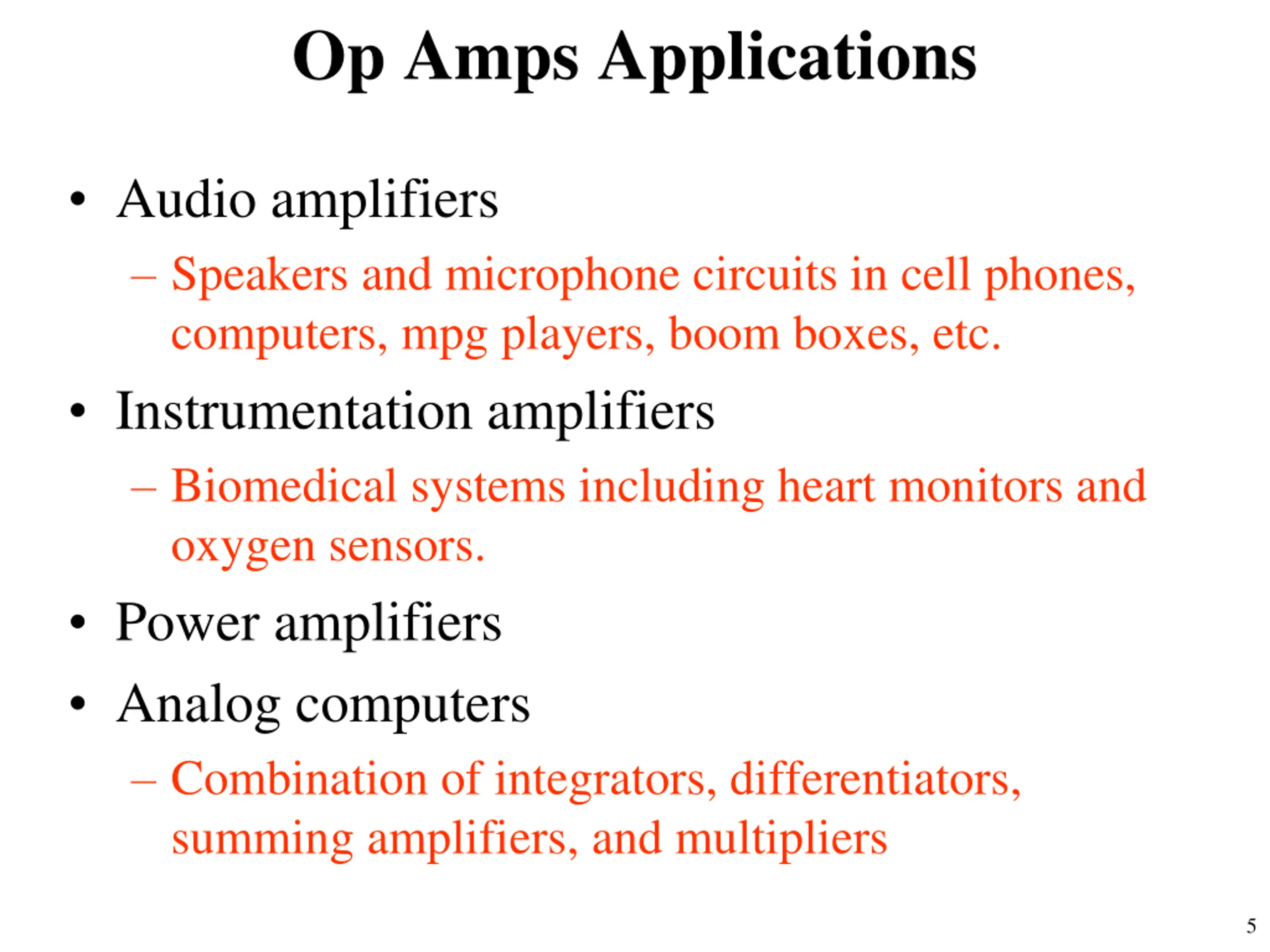 Op Amps Applications

• Audio amplifiers
– Speakers and microphone circuits in cell phones, computers, mpg players, boom boxes, etc.

• Instrumentation amplifiers
– Biomedical systems including heart monitors and oxygen sensors.

• Power amplifiers

• Analog computers
– Combination of integrators, differentiators, summing amplifiers, and multipliers

5